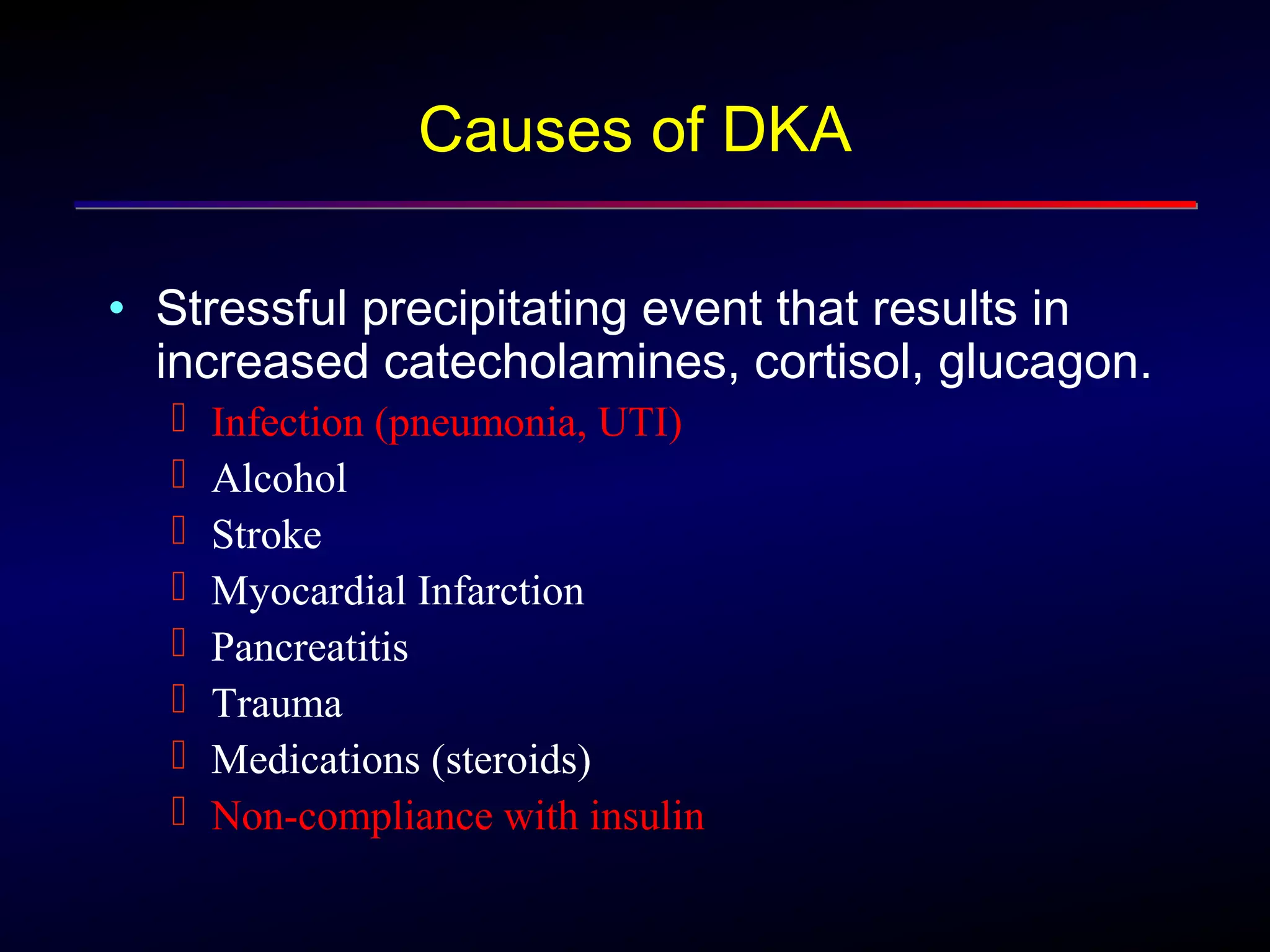 Causes of DKA

• Stressful precipitating event that results in increased catecholamines, cortisol, glucagon.

Infection (pneumonia, UTI)
Alcohol
Stroke
Myocardial Infarction
Pancreatitis
Trauma
Medications (steroids)
Non-compliance with insulin